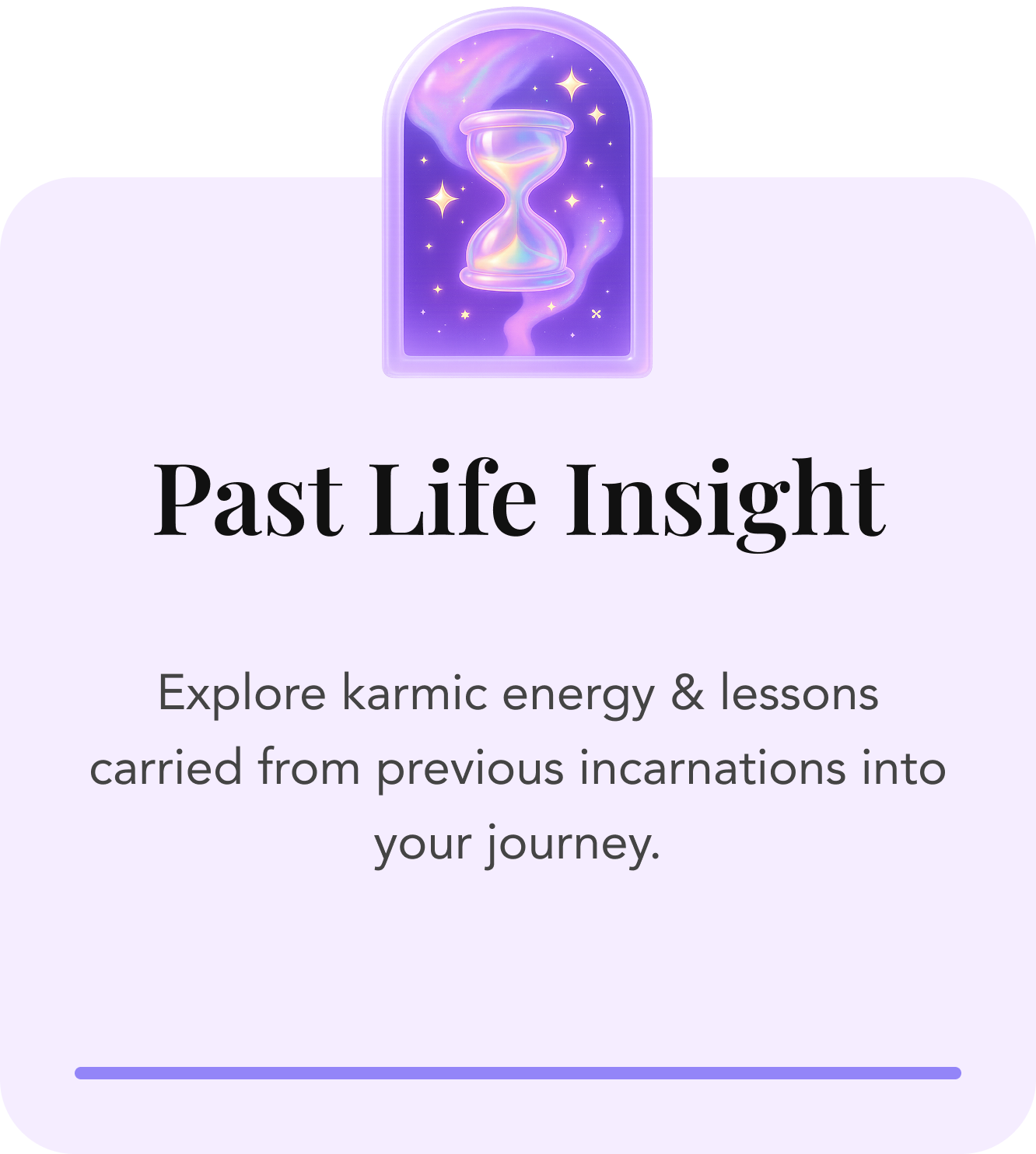 Past Life Insight

Explore karmic energy & lessons carried from previous incarnations into your journey.